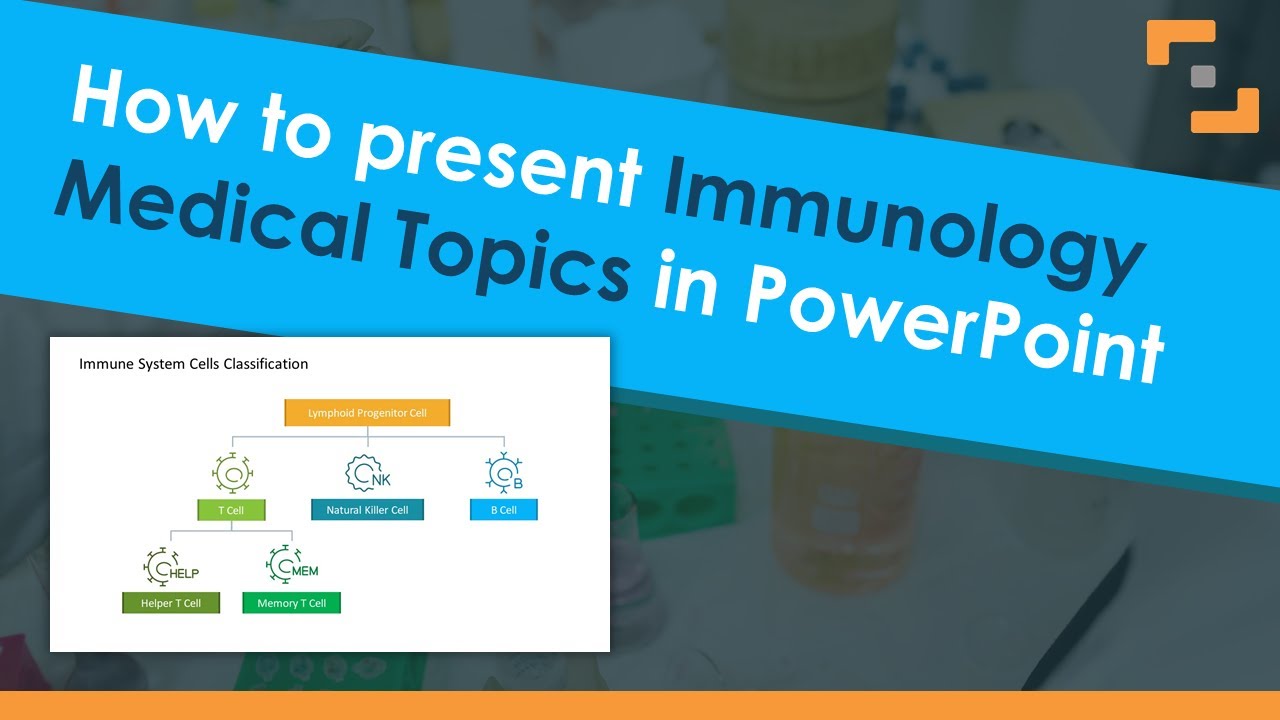 How to present Immunology Medical Topics in PowerPoint

Immune System Cells Classification

Lymphoid Progenitor Cell

NK

B

T Cell

Natural Killer Cell

B Cell

HELP

MEM

Helper T Cell

Memory T Cell